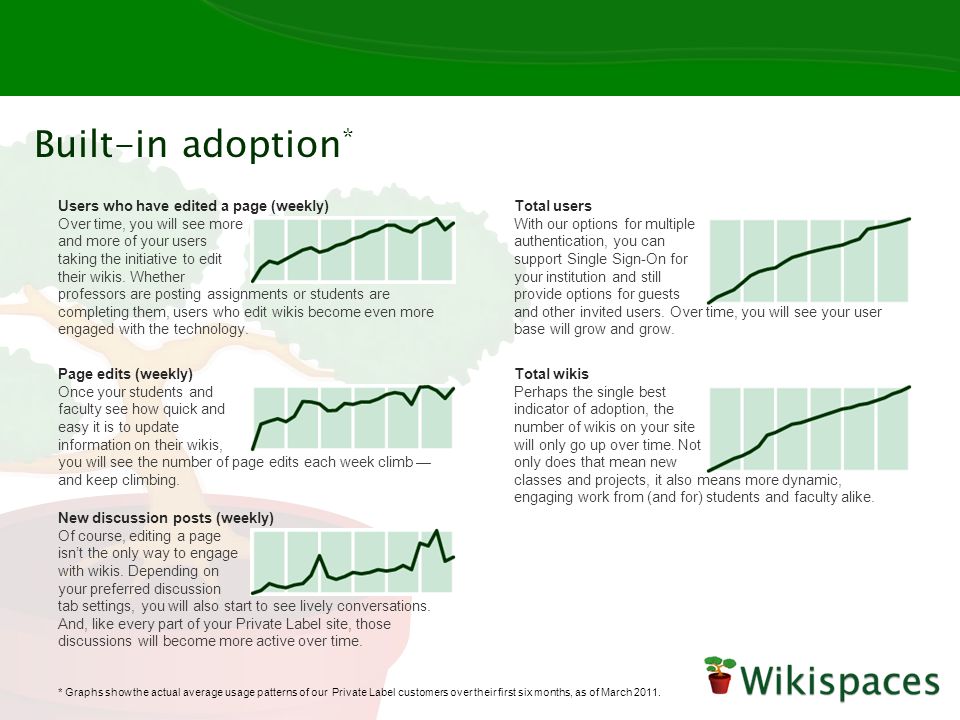 Built-in adoption*

Users who have edited a page (weekly)
Over time, you will see more and more of your users taking the initiative to edit their wikis. Whether professors are posting assignments or students are completing them, users who edit wikis become even more engaged with the technology.

Page edits (weekly)
Once your students and faculty see how quick and easy it is to update information on their wikis, you will see the number of page edits each week climb — and keep climbing.

New discussion posts (weekly)
Of course, editing a page isn't the only way to engage with wikis. Depending on your preferred discussion tab settings, you will also start to see lively conversations. And, like every part of your Private Label site, those discussions will become more active over time.

Total users
With our options for multiple authentication, you can support Single Sign-On for your institution and still provide options for guests and other invited users. Over time, you will see your user base will grow and grow.

Total wikis
Perhaps the single best indicator of adoption, the number of wikis on your site will only go up over time. Not only does that mean new classes and projects, it also means more dynamic, engaging work from (and for) students and faculty alike.

* Graphs show the actual average usage patterns of our Private Label customers over their first six months, as of March 2011.

Wikispaces